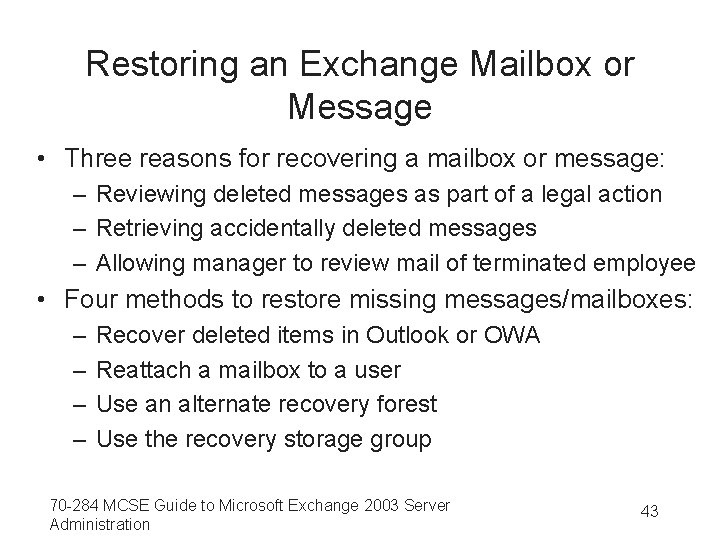 Restoring an Exchange Mailbox or Message

• Three reasons for recovering a mailbox or message:
– Reviewing deleted messages as part of a legal action
– Retrieving accidentally deleted messages
– Allowing manager to review mail of terminated employee
• Four methods to restore missing messages/mailboxes:
– Recover deleted items in Outlook or OWA
– Reattach a mailbox to a user
– Use an alternate recovery forest
– Use the recovery storage group

70-284 MCSE Guide to Microsoft Exchange 2003 Server Administration

43